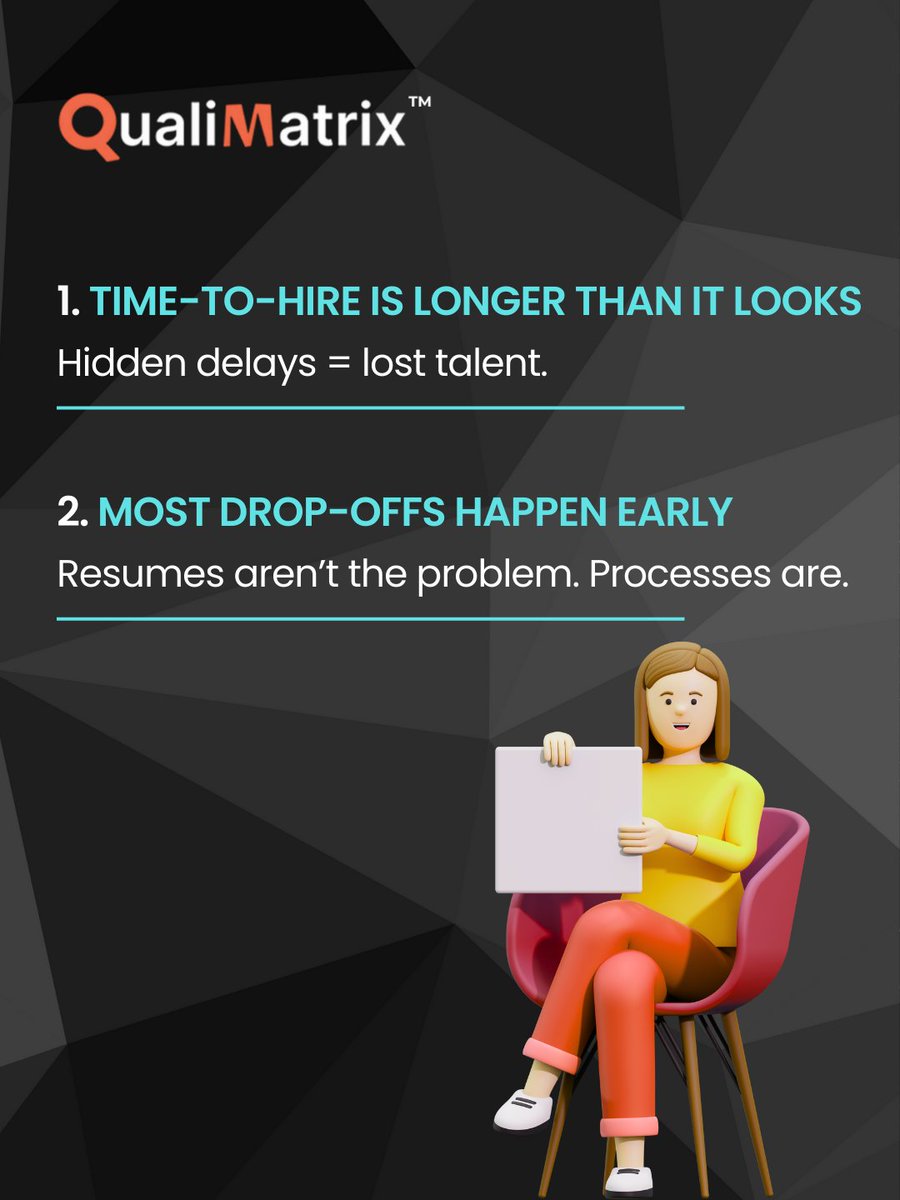 QualiMatrix™

1. TIME-TO-HIRE IS LONGER THAN IT LOOKS
Hidden delays = lost talent.

2. MOST DROP-OFFS HAPPEN EARLY
Resumes aren’t the problem. Processes are.